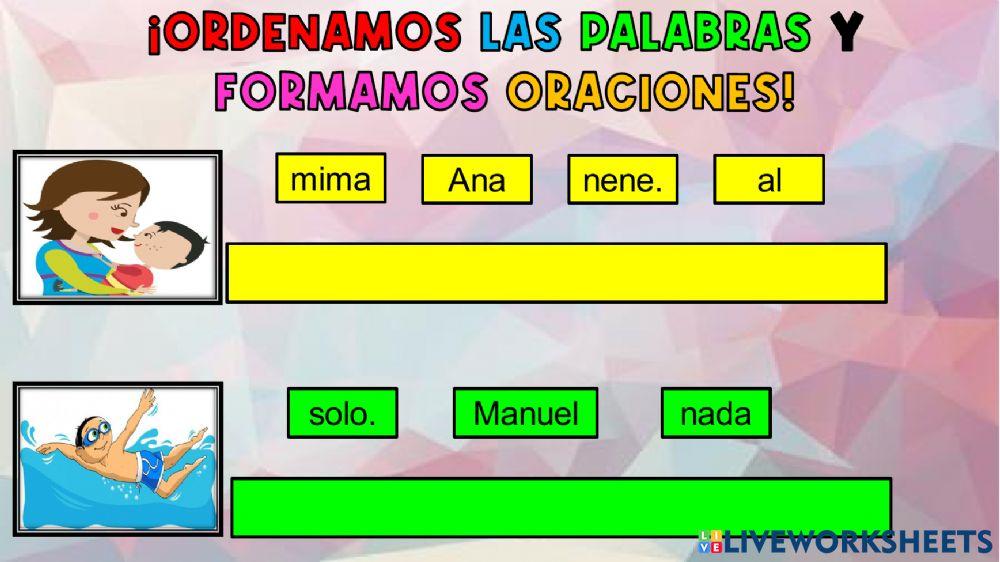 ¡ORDENAMOS LAS PALABRAS Y FORMAMOS ORACIONES!

mima

Ana

nene.

al

solo.

Manuel

nada

LIVEWORKSHEETS